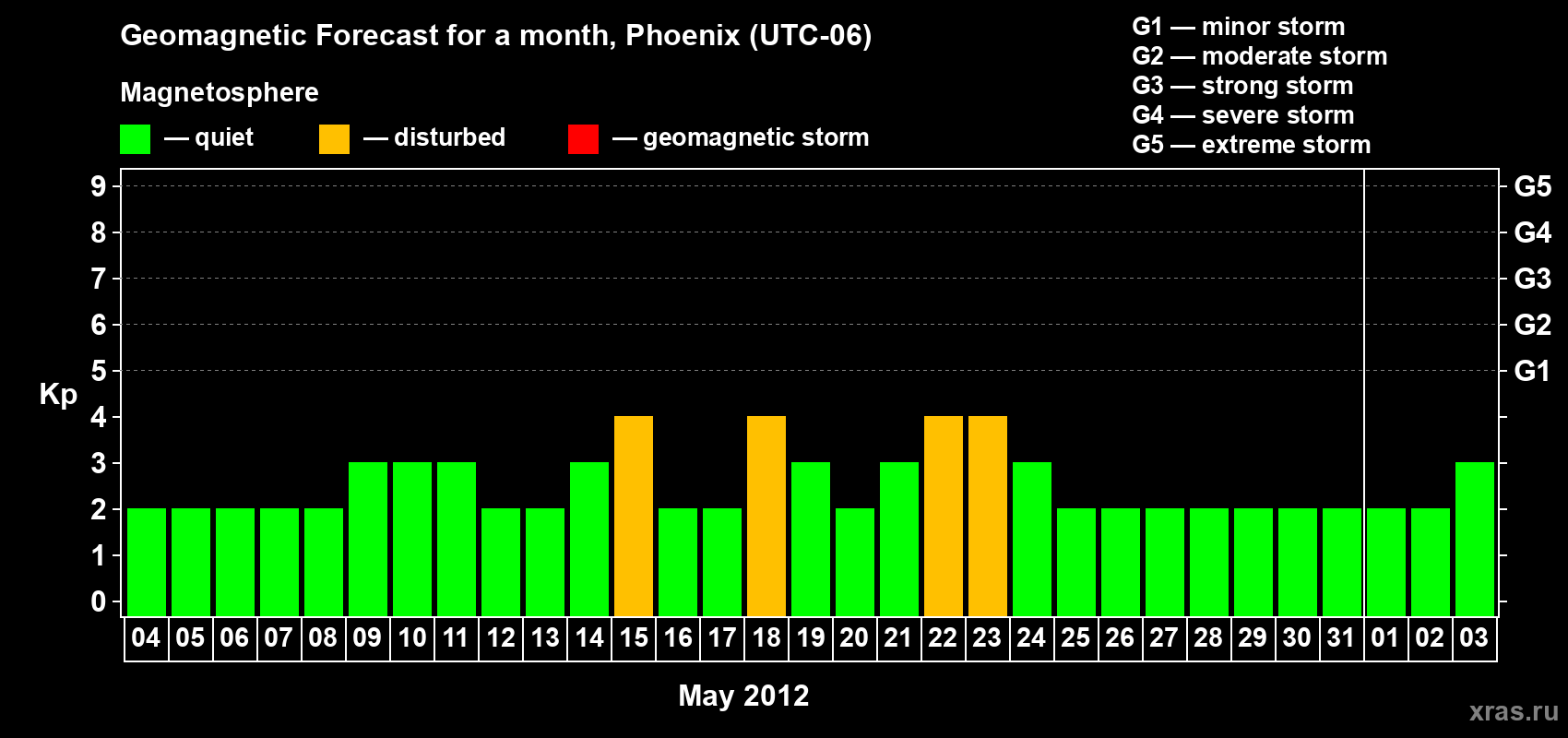 Geomagnetic Forecast for a month, Phoenix (UTC-06)

Magnetosphere

— quiet — disturbed — geomagnetic storm

G1 — minor storm
G2 — moderate storm
G3 — strong storm
G4 — severe storm
G5 — extreme storm

Kp

9
8
7
6
5
4
3
2
1
0

G5
G4
G3
G2
G1

04 05 06 07 08 09 10 11 12 13 14 15 16 17 18 19 20 21 22 23 24 25 26 27 28 29 30 31 01 02 03

May 2012

xras.ru